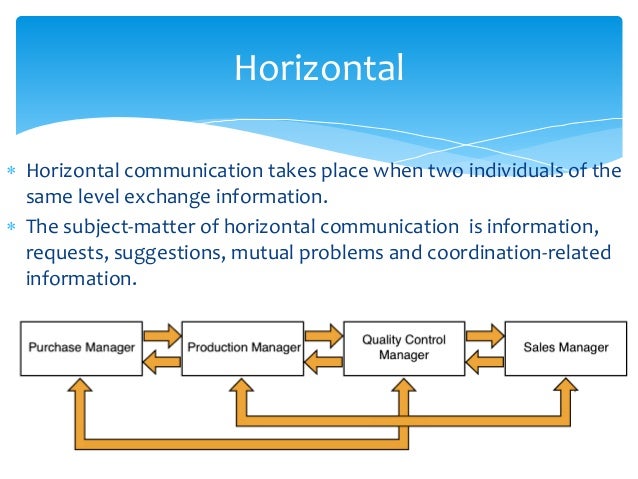 Horizontal

* Horizontal communication takes place when two individuals of the same level exchange information.
* The subject-matter of horizontal communication is information, requests, suggestions, mutual problems and coordination-related information.

Purchase Manager

Production Manager

Quality Control Manager

Sales Manager